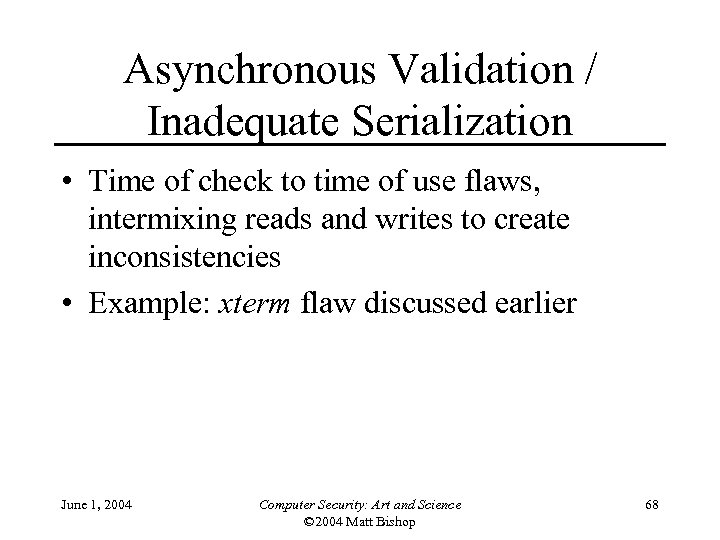 Asynchronous Validation / Inadequate Serialization

• Time of check to time of use flaws, intermixing reads and writes to create inconsistencies

• Example: xterm flaw discussed earlier

June 1, 2004

Computer Security: Art and Science
©2004 Matt Bishop

68